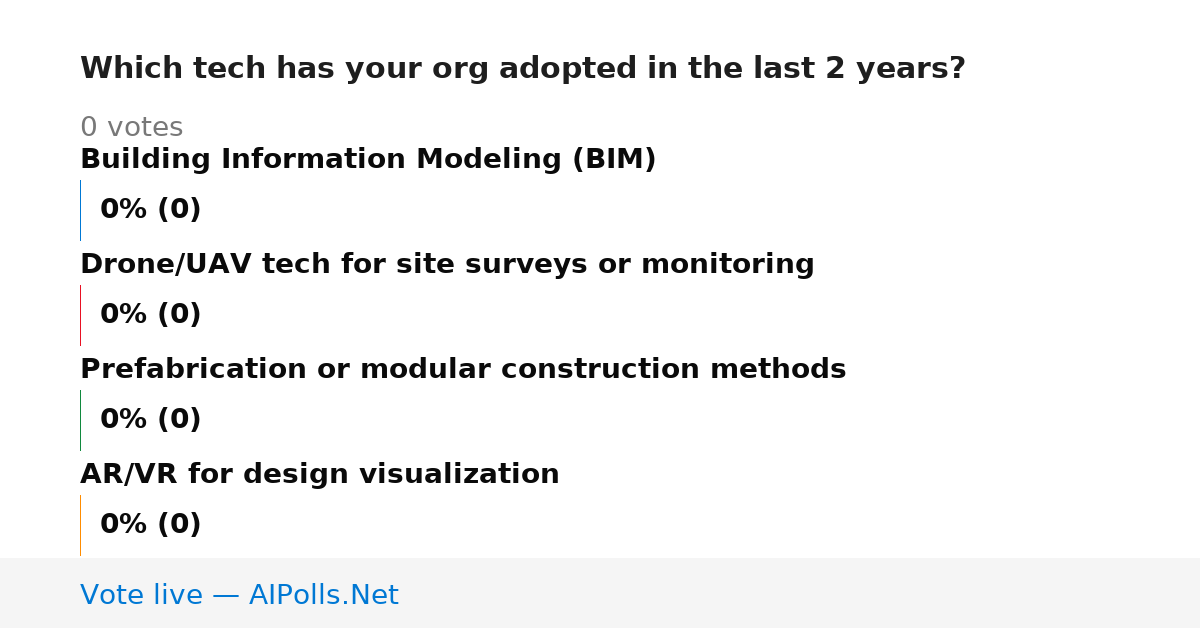 Which tech has your org adopted in the last 2 years?

0 votes

Building Information Modeling (BIM)

0% (0)

Drone/UAV tech for site surveys or monitoring

0% (0)

Prefabrication or modular construction methods

0% (0)

AR/VR for design visualization

0% (0)

Vote live — AIPolls.Net